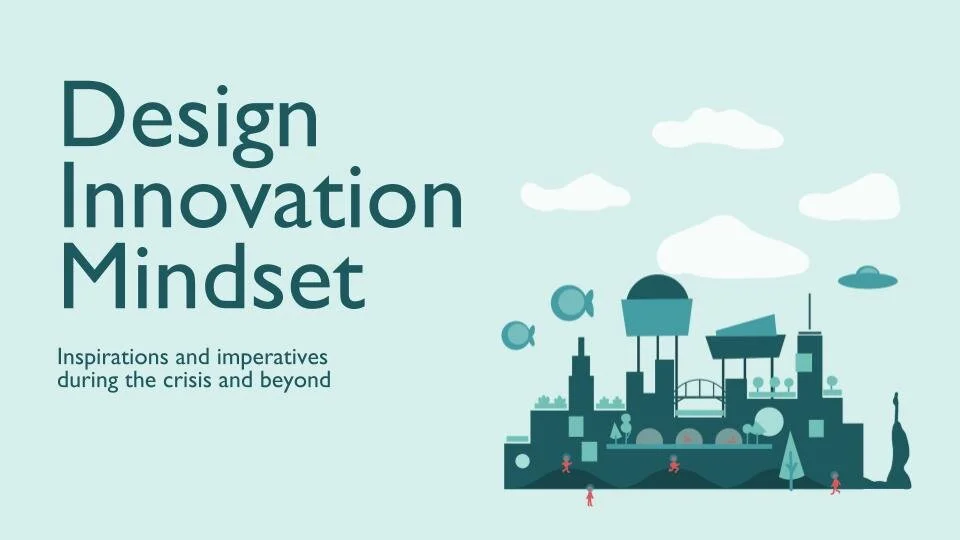 Design Innovation Mindset

Inspirations and imperatives during the crisis and beyond